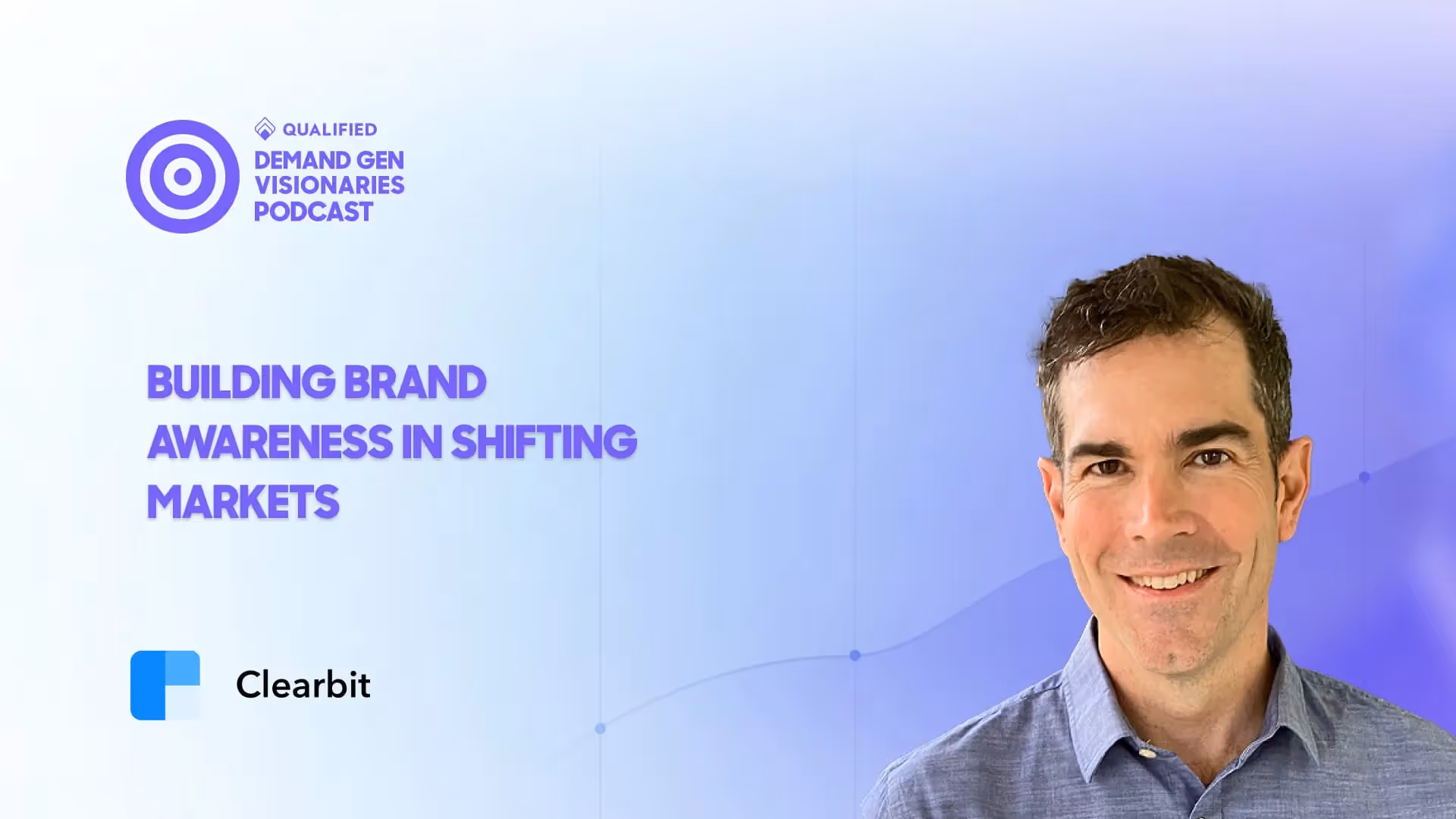 QUALIFIED
DEMAND GEN
VISIONARIES
PODCAST

BUILDING BRAND AWARENESS IN SHIFTING MARKETS

Clearbit